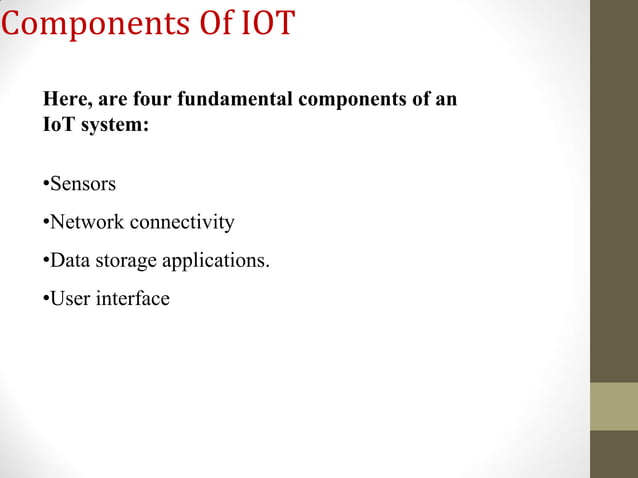 Components Of IOT

Here, are four fundamental components of an IoT system:

•Sensors

•Network connectivity

•Data storage applications.

•User interface